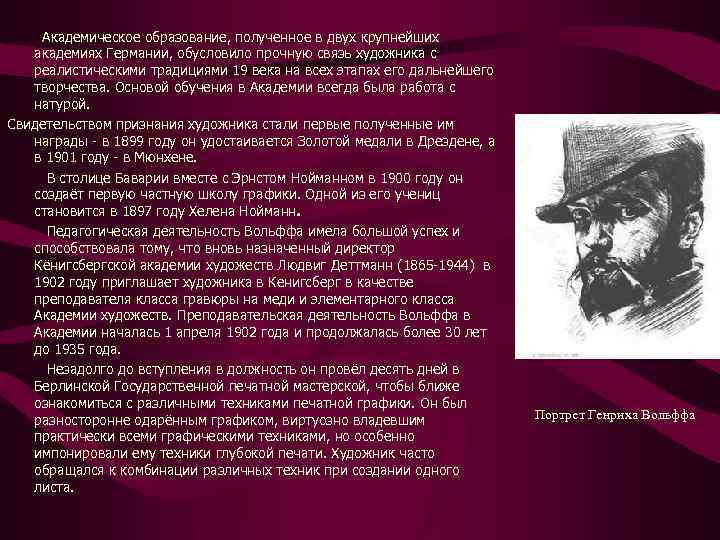 Академическое образование, полученное в двух крупнейших академиях Германии, обусловило прочную связь художника с реалистическими традициями 19 века на всех этапах его дальнейшего творчества. Основой обучения в Академии всегда была работа с натурой.

Свидетельством признания художника стали первые полученные им награды - в 1899 году он удостаивается Золотой медали в Дрездене, а в 1901 году - в Мюнхене.

В столице Баварии вместе с Эрнстом Нойманном в 1900 году он создаёт первую частную школу графики. Одной из его учениц становится в 1897 году Хелена Нойманн.

Педагогическая деятельность Вольффа имела большой успех и способствовала тому, что вновь назначенный директор Кёнигсбергской академии художеств Людвиг Деттманн (1865-1944) в 1902 году приглашает художника в Кенигсберг в качестве преподавателя класса гравюры на меди и элементарного класса Академии художеств. Преподавательская деятельность Вольффа в Академии началась 1 апреля 1902 года и продолжалась более 30 лет до 1935 года.

Незадолго до вступления в должность он провёл десять дней в Берлинской Государственной печатной мастерской, чтобы ближе ознакомиться с различными техниками печатной графики. Он был разносторонне одарённым графиком, виртуозно владевшим практически всеми графическими техниками, но особенно импонировали ему техники глубокой печати. Художник часто обращался к комбинации различных техник при создании одного листа.

Портрет Генриха Вольффа